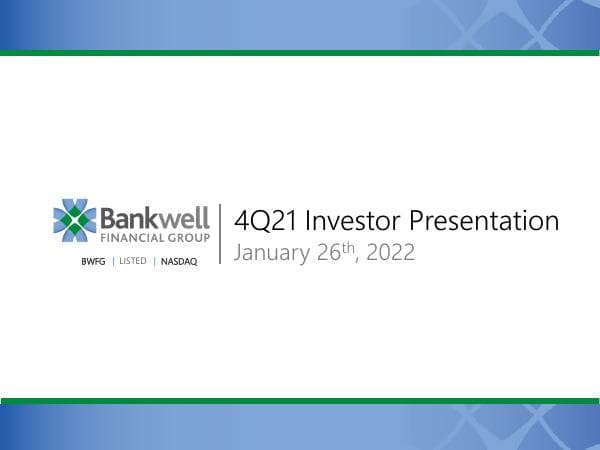 Bankwell
FINANCIAL GROUP
BWFG | LISTED | NASDAQ

4Q21 Investor Presentation
January 26$^{th}$, 2022